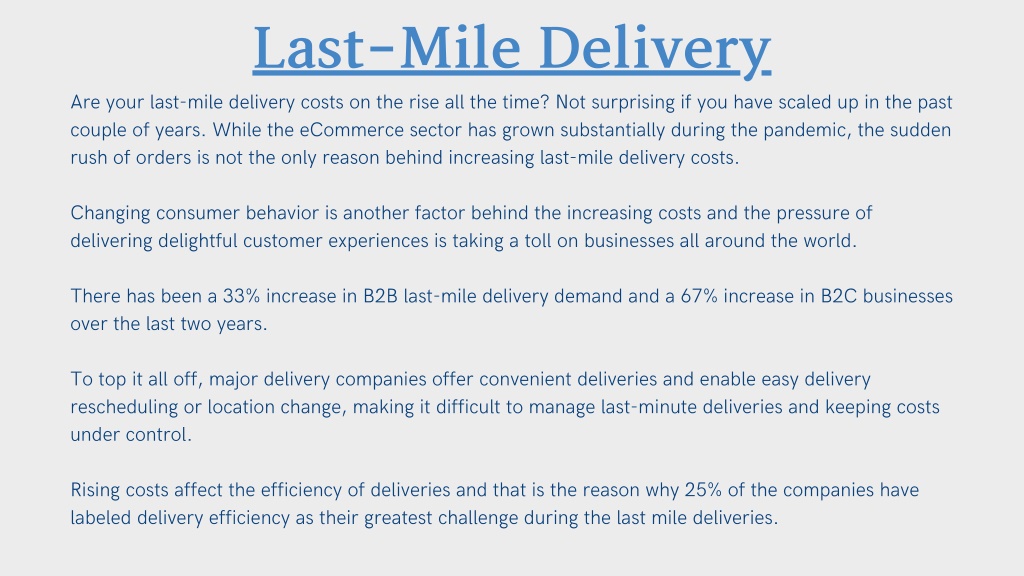 Last-Mile Delivery

Are your last-mile delivery costs on the rise all the time? Not surprising if you have scaled up in the past couple of years. While the eCommerce sector has grown substantially during the pandemic, the sudden rush of orders is not the only reason behind increasing last-mile delivery costs.

Changing consumer behavior is another factor behind the increasing costs and the pressure of delivering delightful customer experiences is taking a toll on businesses all around the world.

There has been a 33% increase in B2B last-mile delivery demand and a 67% increase in B2C businesses over the last two years.

To top it all off, major delivery companies offer convenient deliveries and enable easy delivery rescheduling or location change, making it difficult to manage last-minute deliveries and keeping costs under control.

Rising costs affect the efficiency of deliveries and that is the reason why 25% of the companies have labeled delivery efficiency as their greatest challenge during the last mile deliveries.